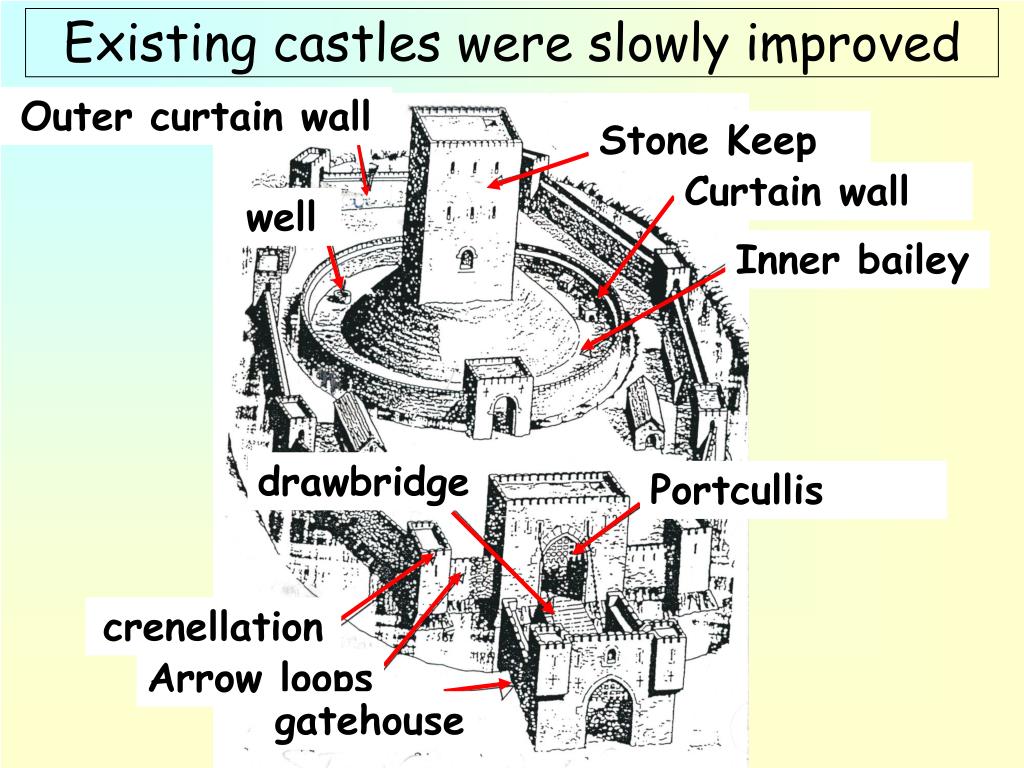 Existing castles were slowly improved

Outer curtain wall

Stone Keep

Curtain wall

well

Inner bailey

drawbridge

Portcullis

crenellation

Arrow loops

gatehouse